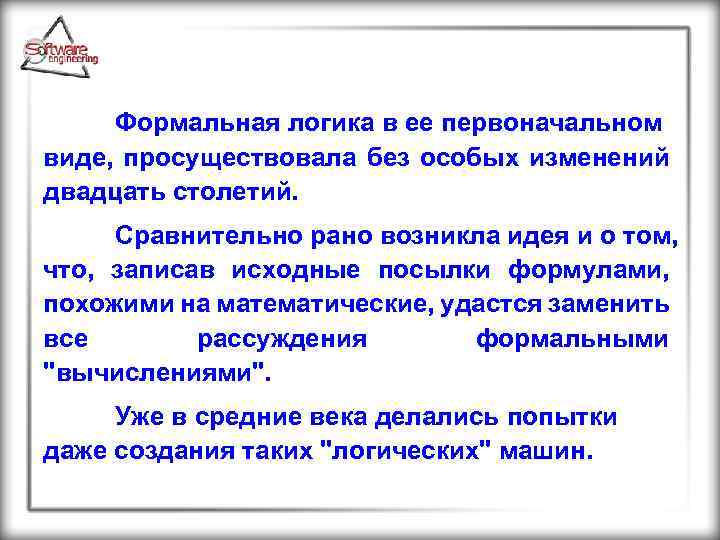 Software engineering

Формальная логика в ее первоначальном виде, просуществовала без особых изменений двадцать столетий.

Сравнительно рано возникла идея и о том, что, записав исходные посылки формулами, похожими на математические, удастся заменить все рассуждения формальными "вычислениями".

Уже в средние века делались попытки даже создания таких "логических" машин.